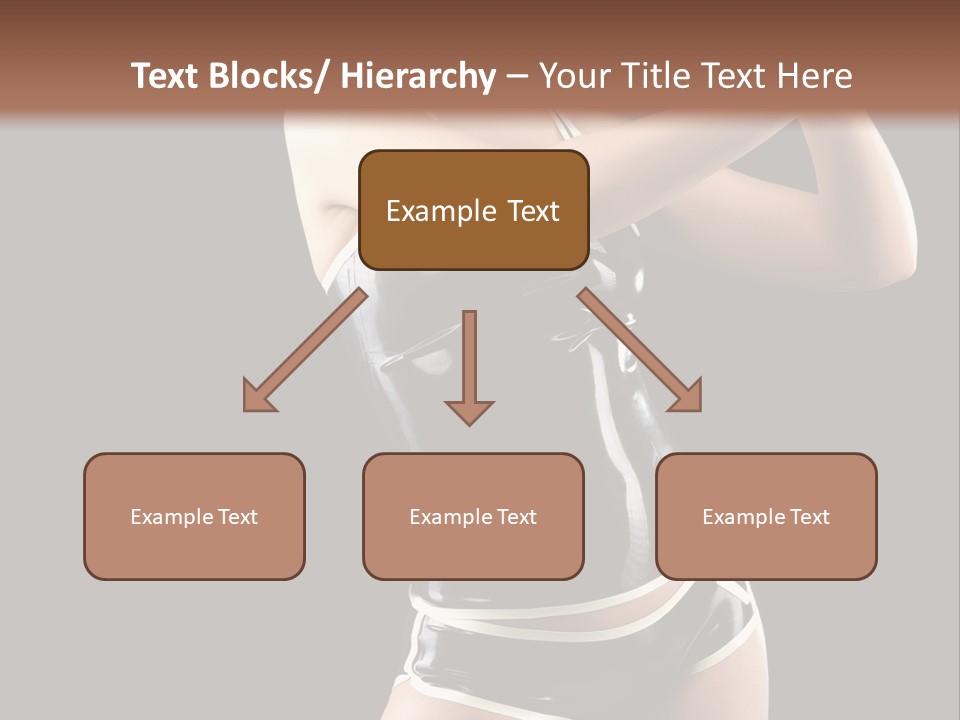 Text Blocks/ Hierarchy – Your Title Text Here

Example Text

Example Text

Example Text

Example Text